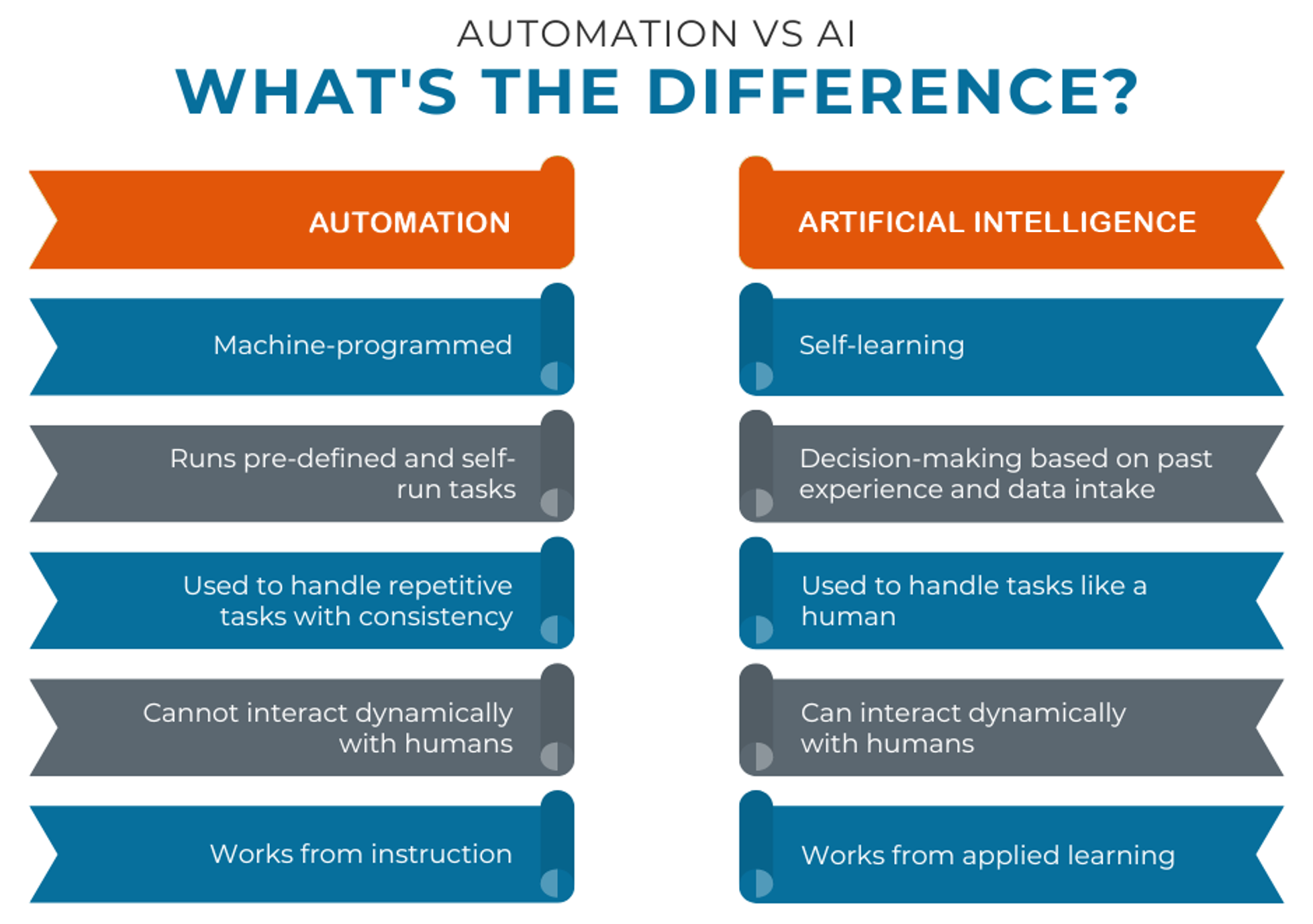 AUTOMATION VS AI
WHAT'S THE DIFFERENCE?

AUTOMATION

Machine-programmed

Runs pre-defined and self-run tasks

Used to handle repetitive tasks with consistency

Cannot interact dynamically with humans

Works from instruction

ARTIFICIAL INTELLIGENCE

Self-learning

Decision-making based on past experience and data intake

Used to handle tasks like a human

Can interact dynamically with humans

Works from applied learning